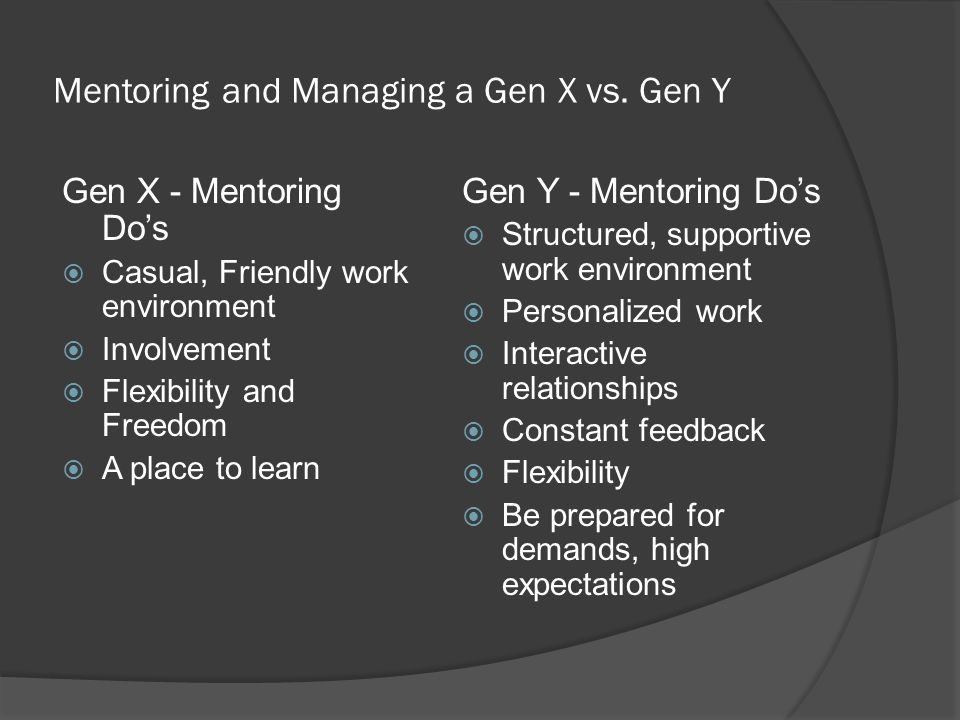 Mentoring and Managing a Gen X vs. Gen Y

Gen X - Mentoring Do’s

Casual, Friendly work environment

Involvement

Flexibility and Freedom

A place to learn

Gen Y - Mentoring Do’s

Structured, supportive work environment

Personalized work

Interactive relationships

Constant feedback

Flexibility

Be prepared for demands, high expectations